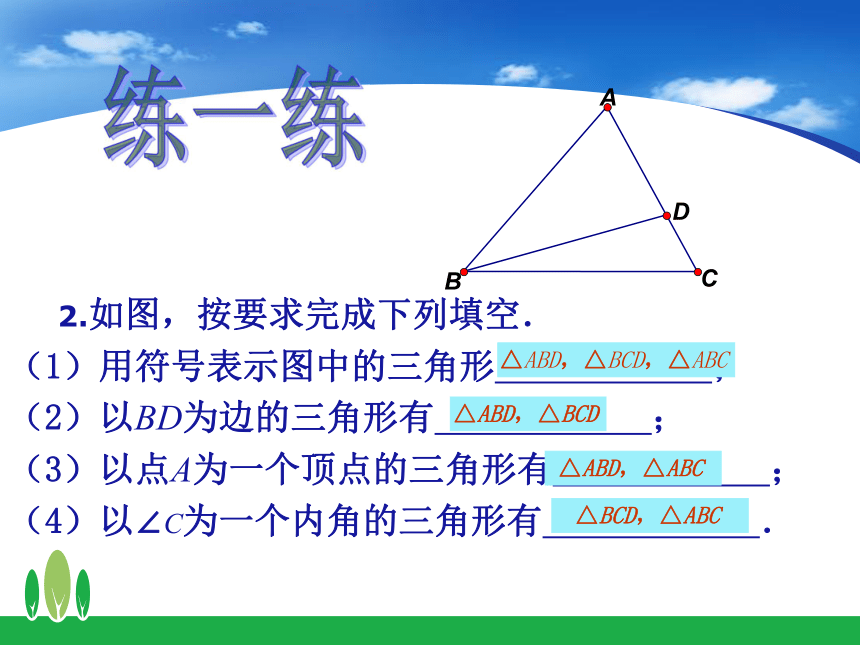 练一练

A

D

B

C

2.如图，按要求完成下列填空．

（1）用符号表示图中的三角形 $\triangle ABD$，$\triangle BCD$，$\triangle ABC$；

（2）以$BD$为边的三角形有 $\triangle ABD$，$\triangle BCD$；

（3）以点$A$为一个顶点的三角形有 $\triangle ABD$，$\triangle ABC$；

（4）以$\angle C$为一个内角的三角形有 $\triangle BCD$，$\triangle ABC$．